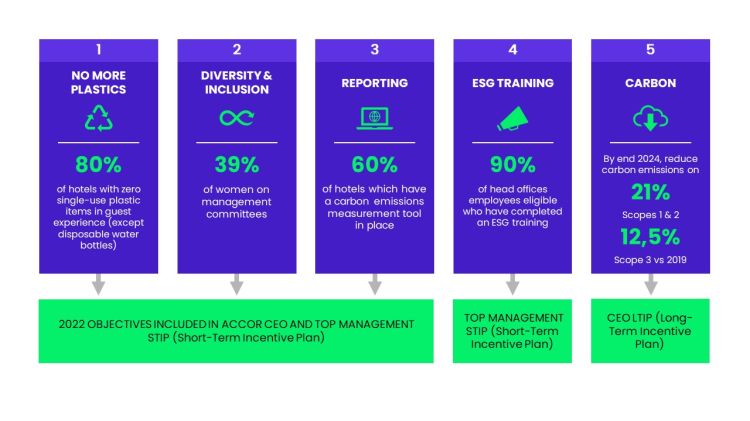 1

NO MORE PLASTICS

80%

of hotels with zero single-use plastic items in guest experience (except disposable water bottles)

2

DIVERSITY & INCLUSION

39%

of women on management committees

3

REPORTING

60%

of hotels which have a carbon emissions measurement tool in place

4

ESG TRAINING

90%

of head offices employees eligible who have completed an ESG training

5

CARBON

By end 2024, reduce carbon emissions on

21%

Scopes 1 & 2

12,5%

Scope 3 vs 2019

2022 OBJECTIVES INCLUDED IN ACCOR CEO AND TOP MANAGEMENT STIP (Short-Term Incentive Plan)

TOP MANAGEMENT STIP (Short-Term Incentive Plan)

CEO LTIP (Long-Term Incentive Plan)